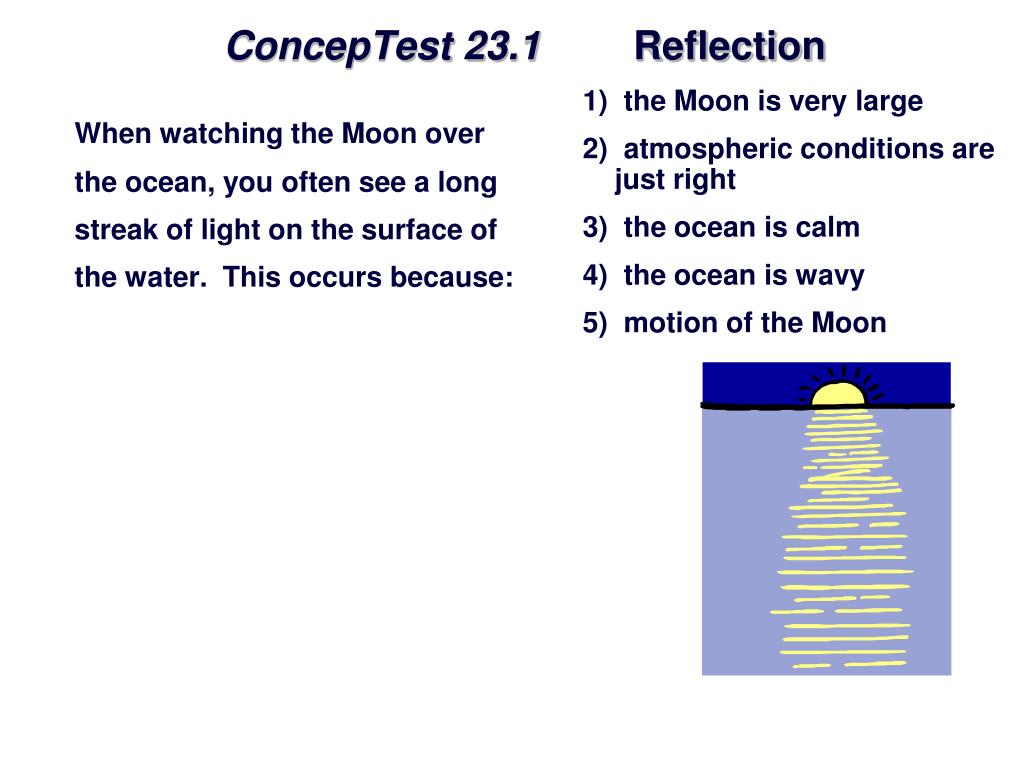 ConcepTest 23.1 Reflection

When watching the Moon over the ocean, you often see a long streak of light on the surface of the water. This occurs because:

1) the Moon is very large
2) atmospheric conditions are just right
3) the ocean is calm
4) the ocean is wavy
5) motion of the Moon